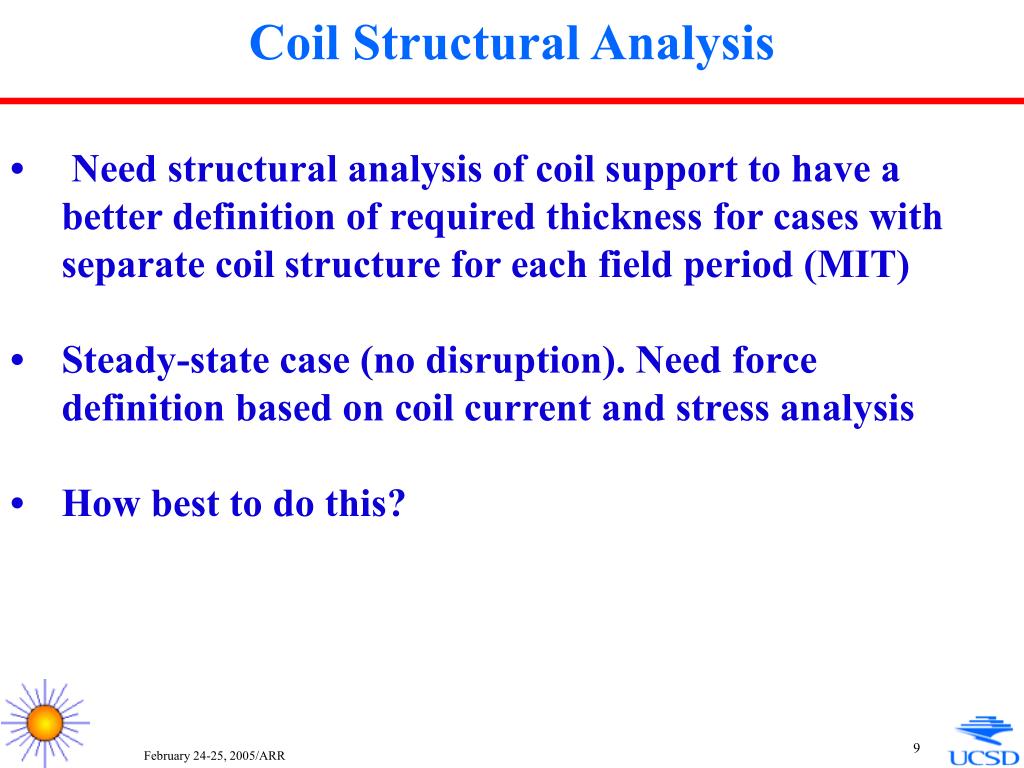 Coil Structural Analysis

• Need structural analysis of coil support to have a better definition of required thickness for cases with separate coil structure for each field period (MIT)

• Steady-state case (no disruption). Need force definition based on coil current and stress analysis

• How best to do this?

February 24-25, 2005/ARR

9

UCSD